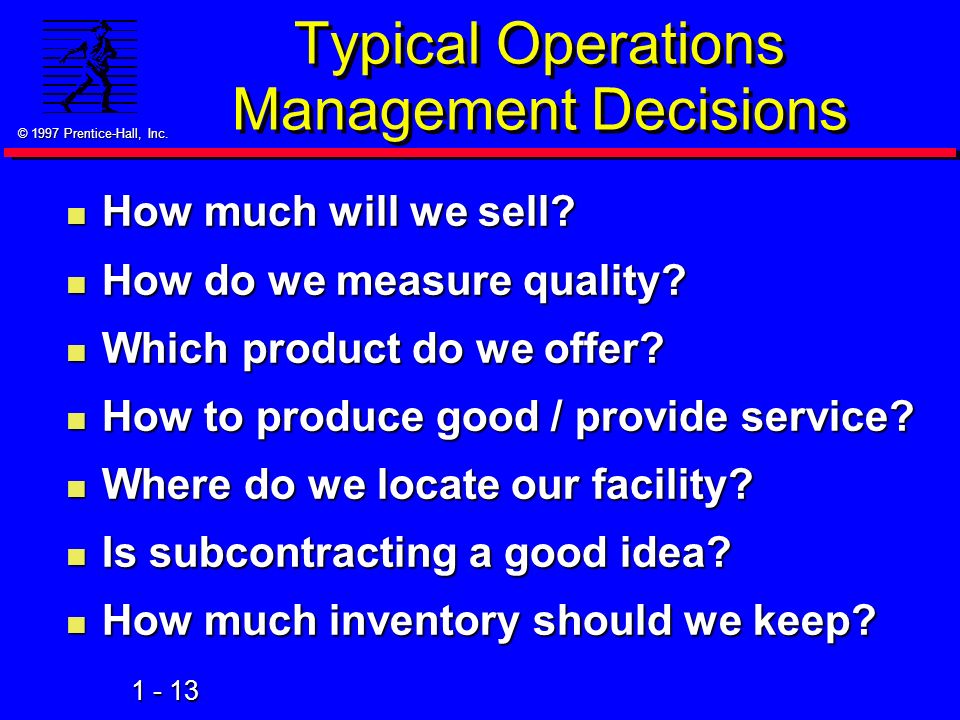 © 1997 Prentice-Hall, Inc.

Typical Operations Management Decisions

- How much will we sell?
- How do we measure quality?
- Which product do we offer?
- How to produce good / provide service?
- Where do we locate our facility?
- Is subcontracting a good idea?
- How much inventory should we keep?

1 - 13